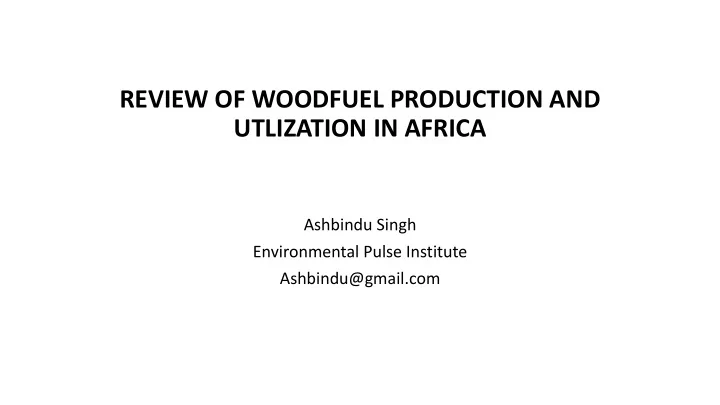 REVIEW OF WOODFUEL PRODUCTION AND UTLIZATION IN AFRICA

Ashbindu Singh
Environmental Pulse Institute
Ashbindu@gmail.com